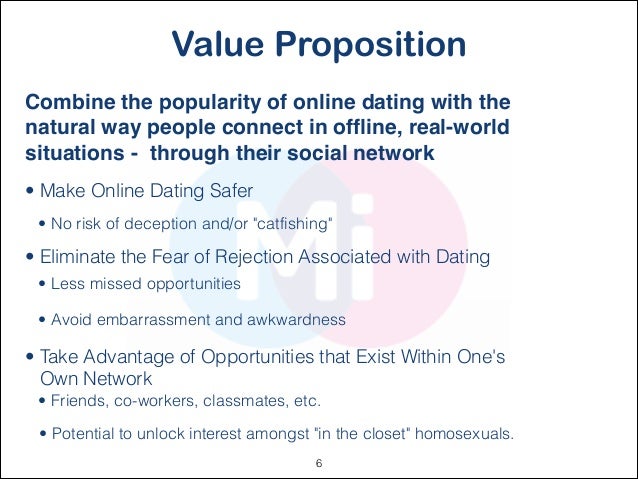 Value Proposition

Combine the popularity of online dating with the natural way people connect in offline, real-world situations - through their social network

• Make Online Dating Safer

• No risk of deception and/or "catfishing"

• Eliminate the Fear of Rejection Associated with Dating

• Less missed opportunities

• Avoid embarrassment and awkwardness

• Take Advantage of Opportunities that Exist Within One's Own Network

• Friends, co-workers, classmates, etc.

• Potential to unlock interest amongst "in the closet" homosexuals.

Mi

6